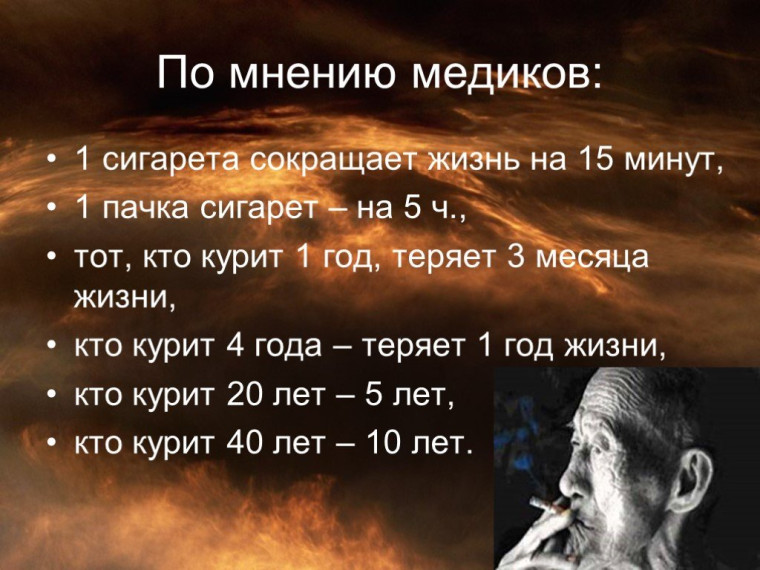 По мнению медиков:

• 1 сигарета сокращает жизнь на 15 минут,
• 1 пачка сигарет – на 5 ч.,
• тот, кто курит 1 год, теряет 3 месяца жизни,
• кто курит 4 года – теряет 1 год жизни,
• кто курит 20 лет – 5 лет,
• кто курит 40 лет – 10 лет.